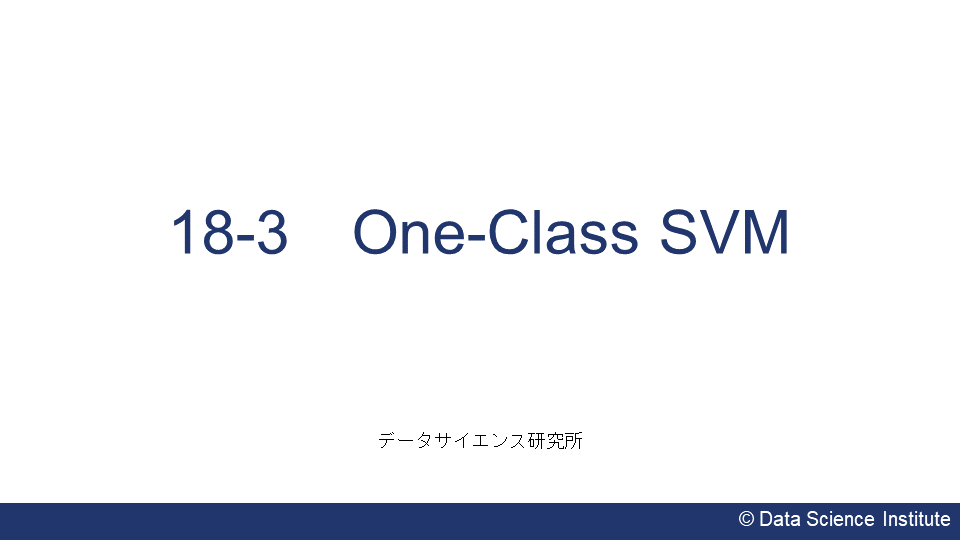 18-3　One-Class SVM

データサイエンス研究所

© Data Science Institute